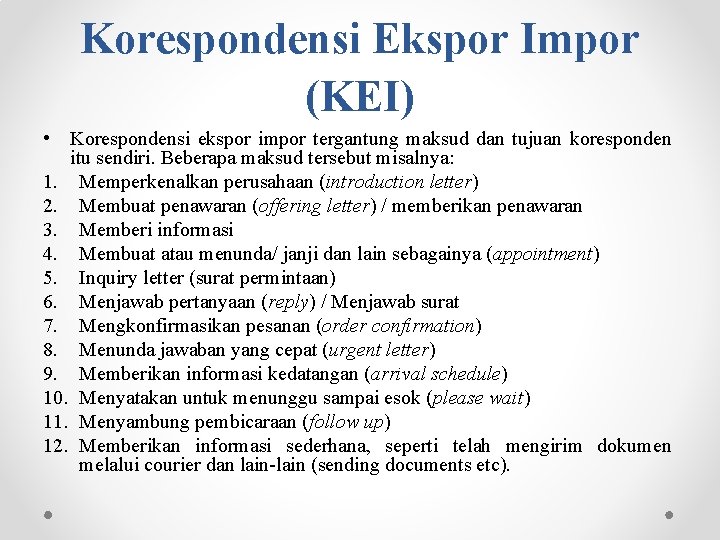 Korespondensi Ekspor Impor (KEI)

• Korespondensi ekspor impor tergantung maksud dan tujuan koresponden itu sendiri. Beberapa maksud tersebut misalnya:
1. Memperkenalkan perusahaan (introduction letter)
2. Membuat penawaran (offering letter) / memberikan penawaran
3. Memberi informasi
4. Membuat atau menunda/ janji dan lain sebagainya (appointment)
5. Inquiry letter (surat permintaan)
6. Menjawab pertanyaan (reply) / Menjawab surat
7. Mengkonfirmasikan pesanan (order confirmation)
8. Menunda jawaban yang cepat (urgent letter)
9. Memberikan informasi kedatangan (arrival schedule)
10. Menyatakan untuk menunggu sampai esok (please wait)
11. Menyambung pembicaraan (follow up)
12. Memberikan informasi sederhana, seperti telah mengirim dokumen melalui courier dan lain-lain (sending documents etc).